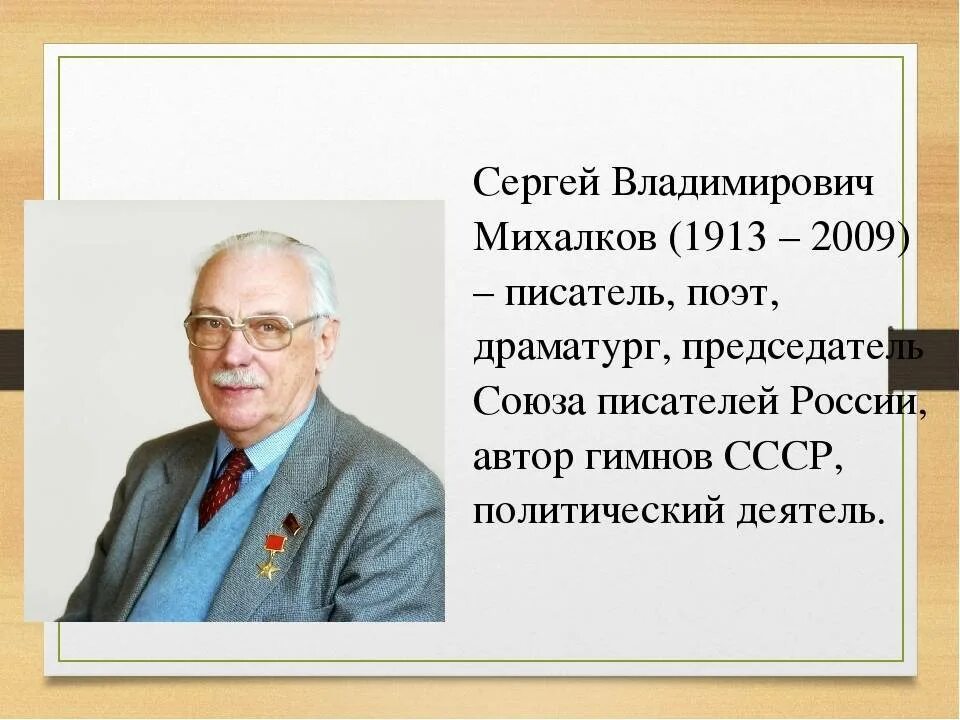 Сергей Владимирович Михалков (1913 – 2009) – писатель, поэт, драматург, председатель Союза писателей России, автор гимнов СССР, политический деятель.